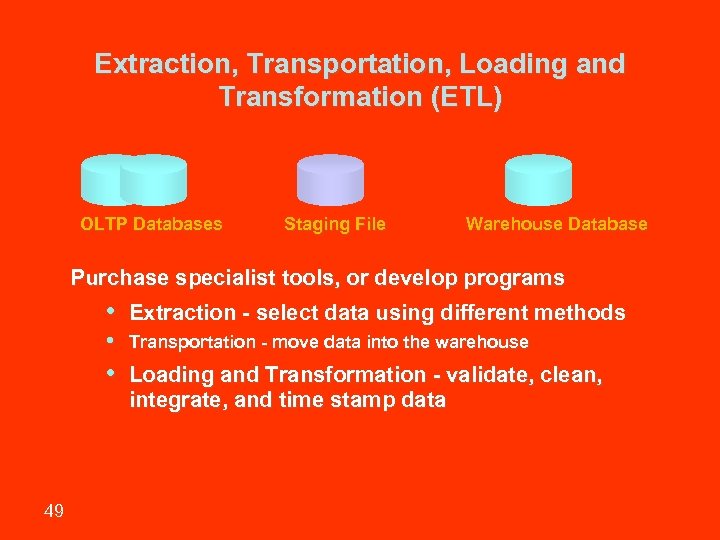 Extraction, Transportation, Loading and Transformation (ETL)

OLTP Databases

Staging File

Warehouse Database

Purchase specialist tools, or develop programs

• Extraction - select data using different methods
• Transportation - move data into the warehouse
• Loading and Transformation - validate, clean, integrate, and time stamp data

49